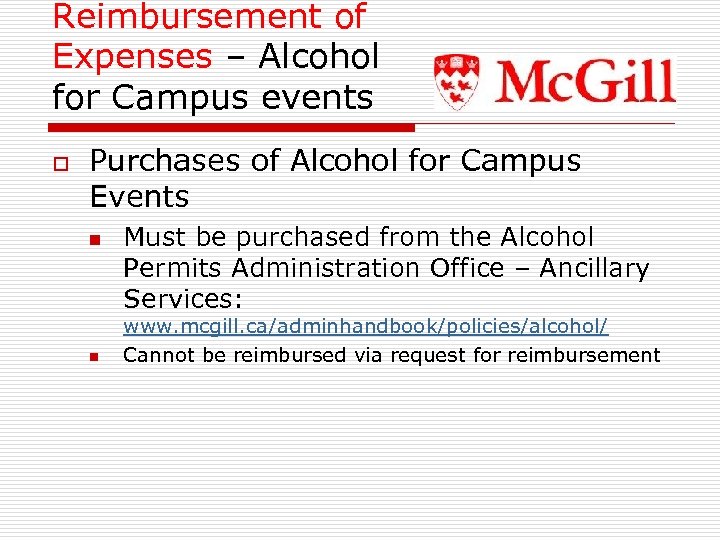 Reimbursement of Expenses – Alcohol for Campus events

McGill

Purchases of Alcohol for Campus Events

Must be purchased from the Alcohol Permits Administration Office – Ancillary Services: www.mcgill.ca/adminhandbook/policies/alcohol/

Cannot be reimbursed via request for reimbursement